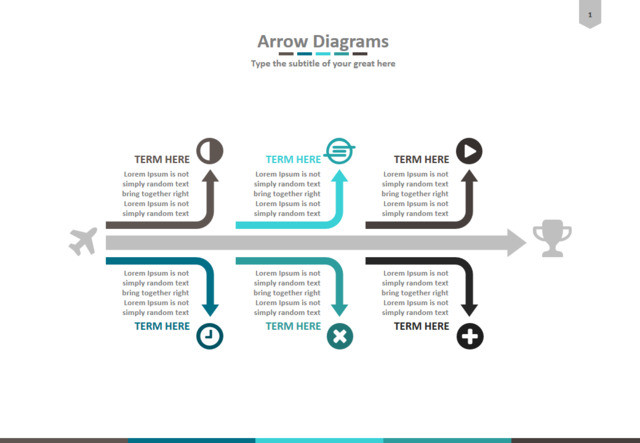 1

Arrow Diagrams

Type the subtitle of your great here

TERM HERE

Lorem Ipsum is not simply random text bring together right Lorem Ipsum is not simply random text

TERM HERE

Lorem Ipsum is not simply random text bring together right Lorem Ipsum is not simply random text

TERM HERE

Lorem Ipsum is not simply random text bring together right Lorem Ipsum is not simply random text

Lorem Ipsum is not simply random text bring together right Lorem Ipsum is not simply random text

TERM HERE

Lorem Ipsum is not simply random text bring together right Lorem Ipsum is not simply random text

TERM HERE

Lorem Ipsum is not simply random text bring together right Lorem Ipsum is not simply random text

TERM HERE